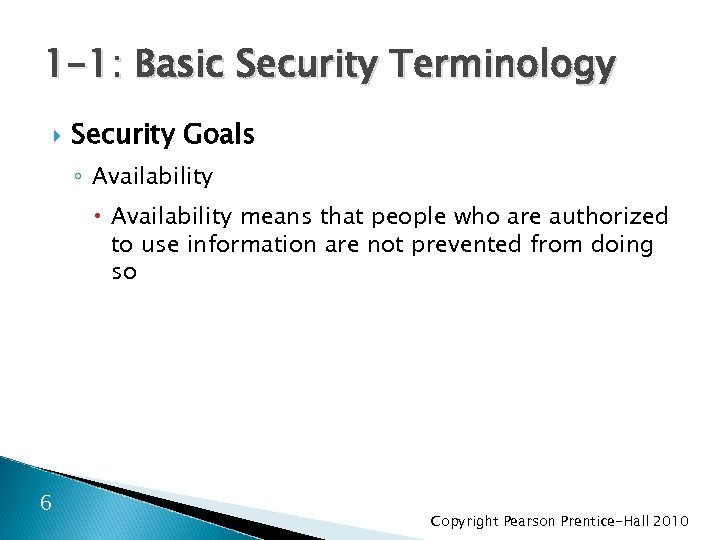 1-1: Basic Security Terminology

Security Goals

Availability

Availability means that people who are authorized to use information are not prevented from doing so

6

Copyright Pearson Prentice-Hall 2010